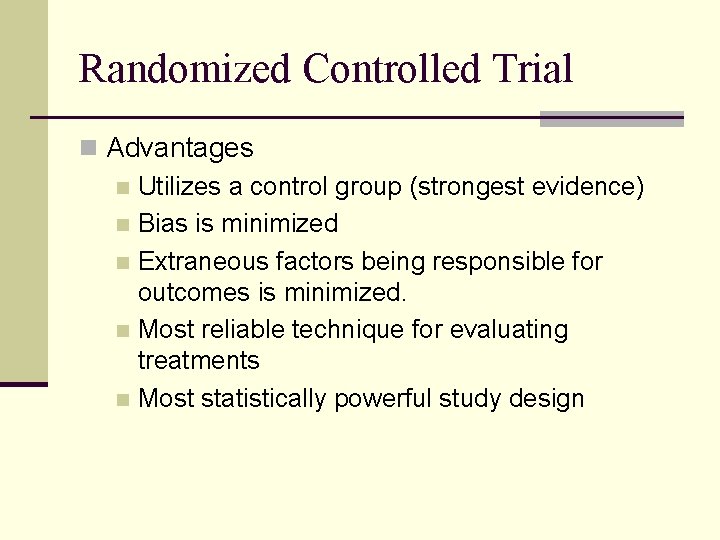 Randomized Controlled Trial

Advantages

Utilizes a control group (strongest evidence)

Bias is minimized

Extraneous factors being responsible for outcomes is minimized.

Most reliable technique for evaluating treatments

Most statistically powerful study design